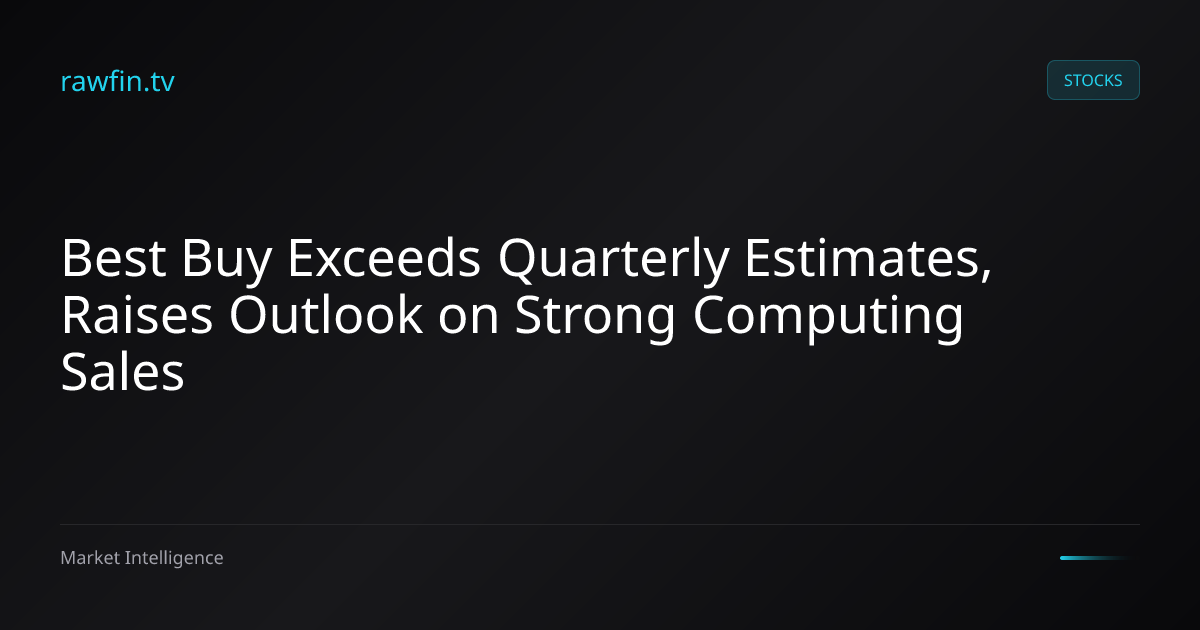 rawfin.tv

STOCKS

Best Buy Exceeds Quarterly Estimates, Raises Outlook on Strong Computing Sales

Market Intelligence